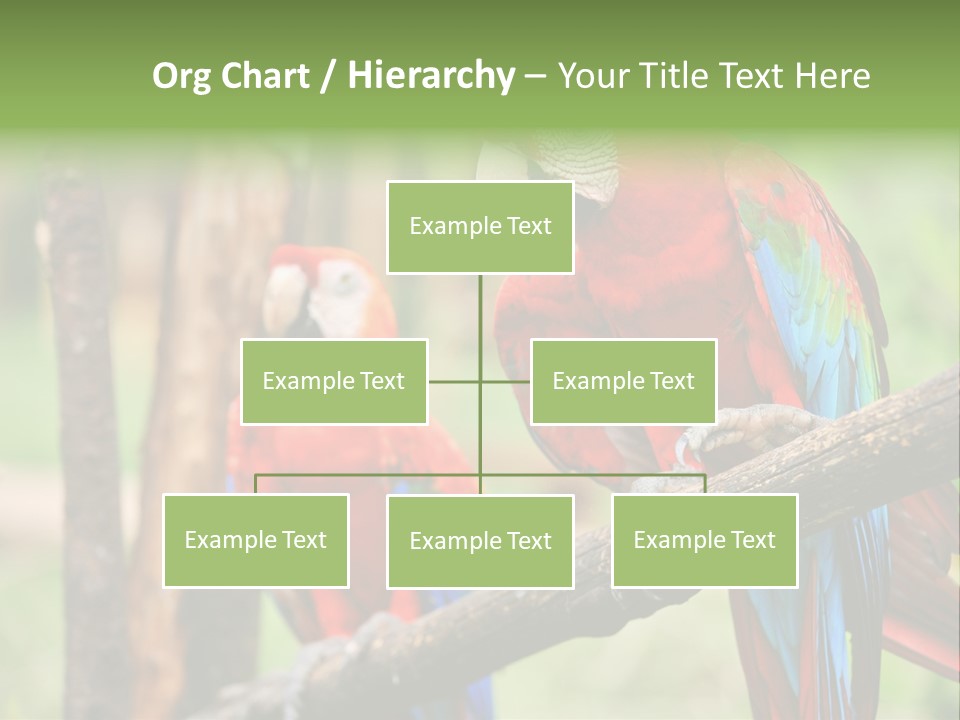 Org Chart / Hierarchy – Your Title Text Here

Example Text

Example Text

Example Text

Example Text

Example Text

Example Text